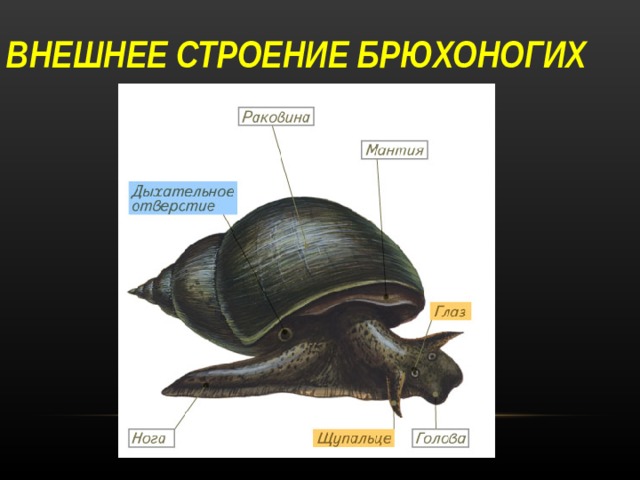 ВНЕШНЕЕ СТРОЕНИЕ БРЮХОНОГИХ

Раковина

Мантия

Дыхательное отверстие

Глаз

Нога

Щупальце

Голова